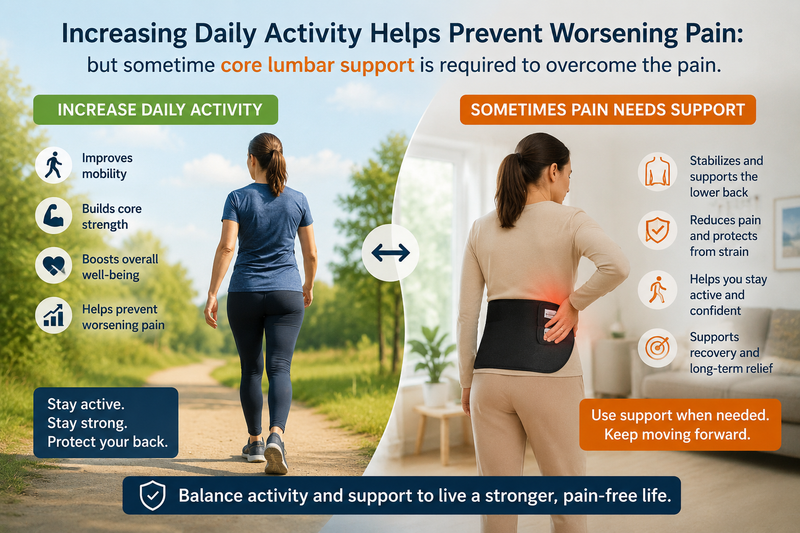 Increasing Daily Activity Helps Prevent Worsening Pain:
but sometime core lumbar support is required to overcome the pain.

INCREASE DAILY ACTIVITY

Improves mobility

Builds core strength

Boosts overall well-being

Helps prevent worsening pain

Stay active.
Stay strong.
Protect your back.

SOMETIMES PAIN NEEDS SUPPORT

Stabilizes and supports the lower back

Reduces pain and protects from strain

Helps you stay active and confident

Supports recovery and long-term relief

Use support when needed.
Keep moving forward.

Balance activity and support to live a stronger, pain-free life.